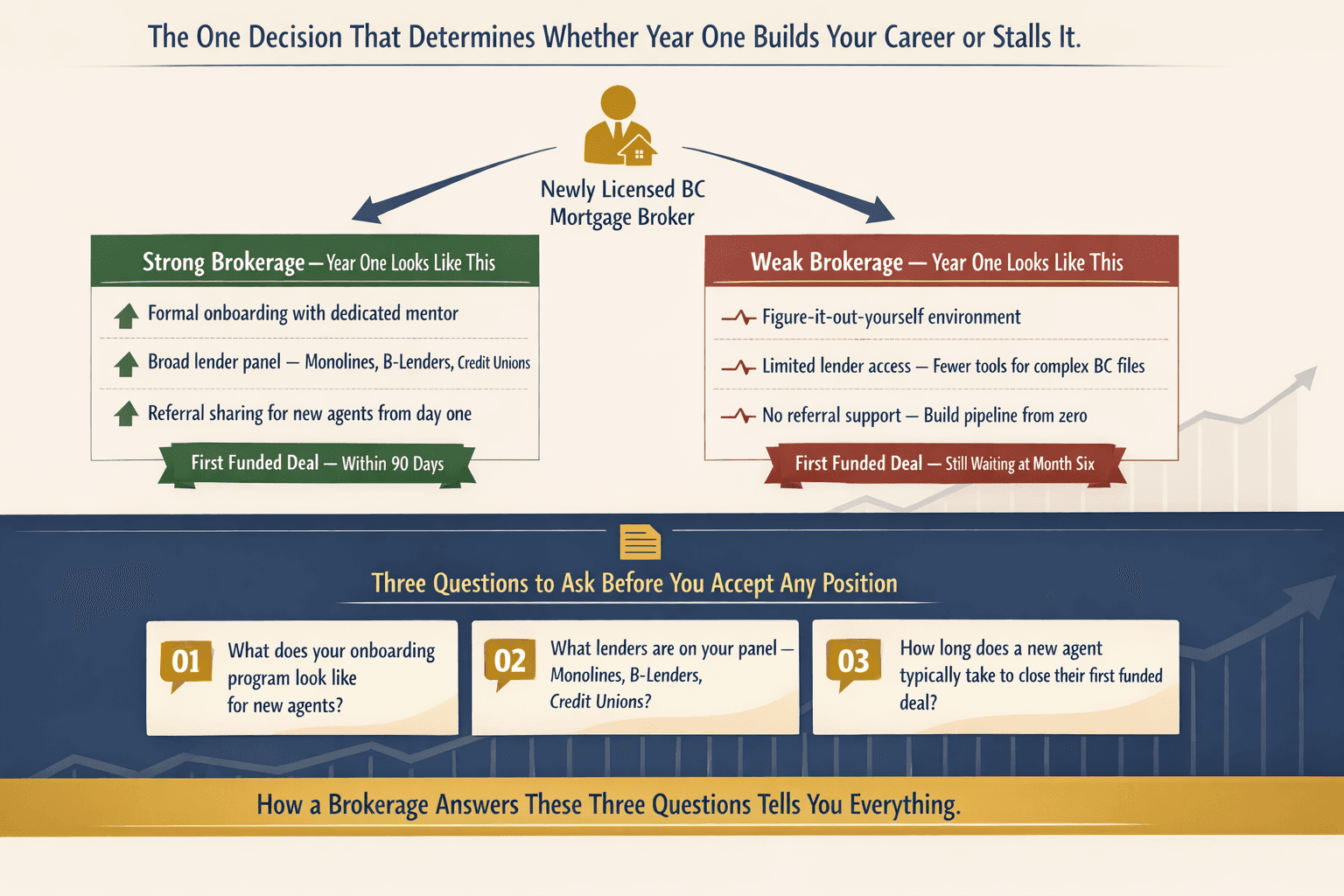 The One Decision That Determines Whether Year One Builds Your Career or Stalls It.

Newly Licensed BC Mortgage Broker

Strong Brokerage — Year One Looks Like This

Formal onboarding with dedicated mentor

Broad lender panel — Monolines, B-Lenders, Credit Unions

Referral sharing for new agents from day one

First Funded Deal — Within 90 Days

Weak Brokerage — Year One Looks Like This

Figure-it-out-yourself environment

Limited lender access — Fewer tools for complex BC files

No referral support — Build pipeline from zero

First Funded Deal — Still Waiting at Month Six

Three Questions to Ask Before You Accept Any Position

01 What does your onboarding program look like for new agents?

02 What lenders are on your panel — Monolines, B-Lenders, Credit Unions?

03 How long does a new agent typically take to close their first funded deal?

How a Brokerage Answers These Three Questions Tells You Everything.